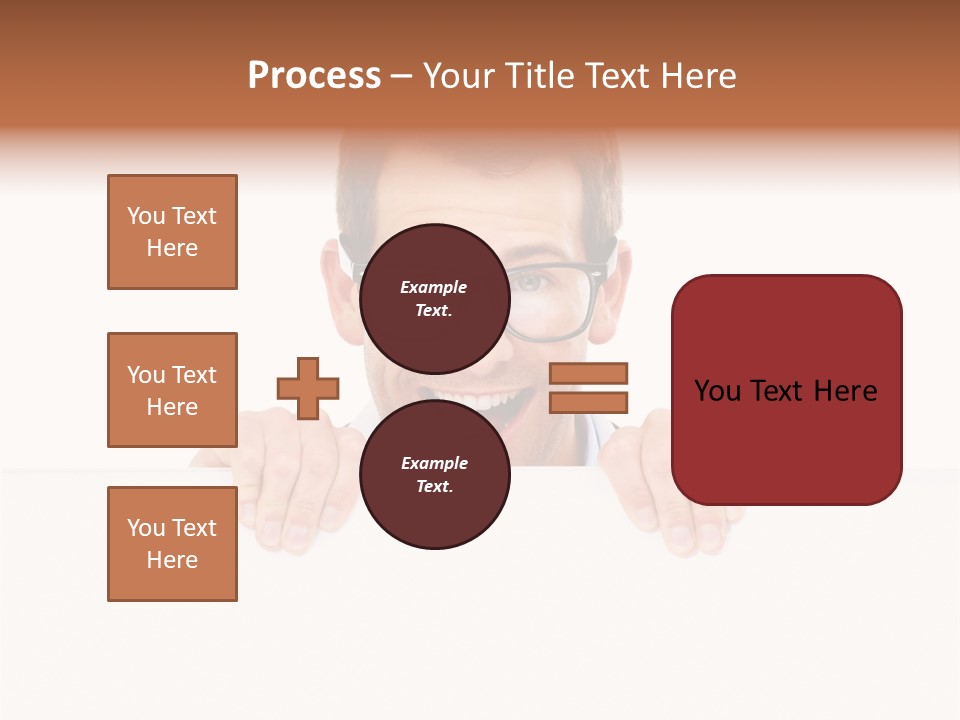 Process – Your Title Text Here

You Text Here

You Text Here

You Text Here

Example Text.

Example Text.

You Text Here